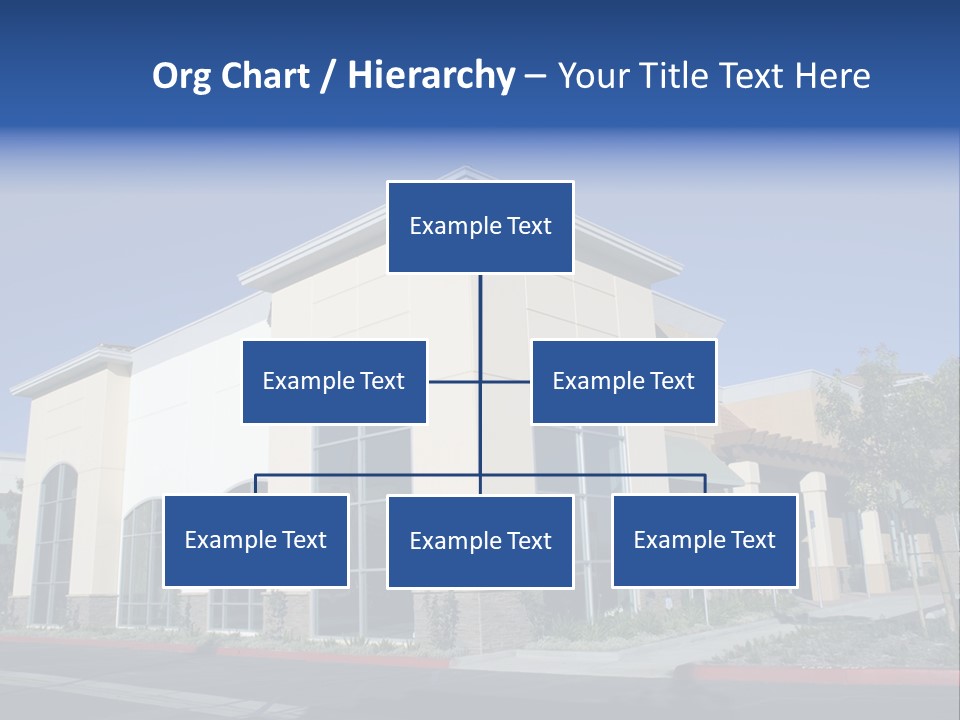 Org Chart / Hierarchy – Your Title Text Here

Example Text

Example Text

Example Text

Example Text

Example Text

Example Text